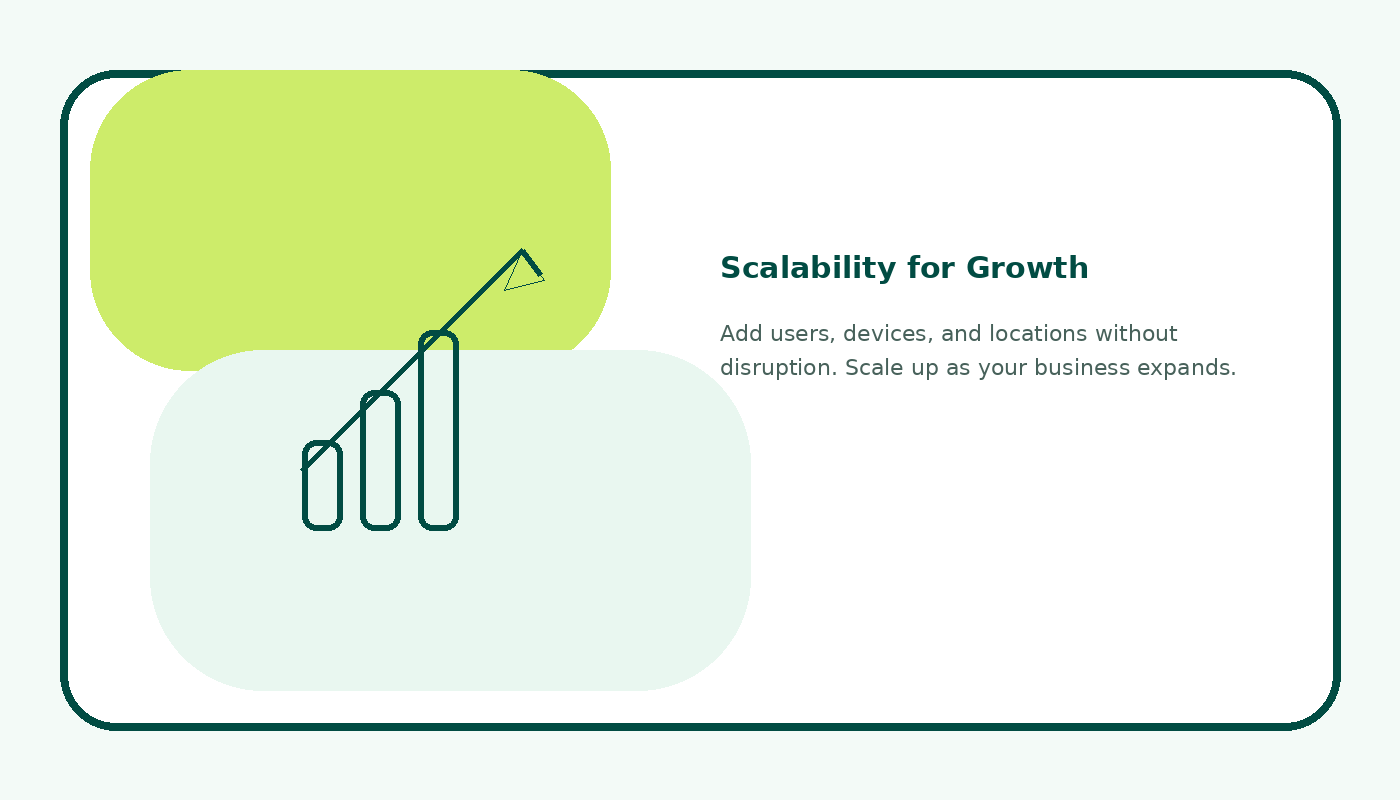 Scalability for Growth

Add users, devices, and locations without disruption. Scale up as your business expands.